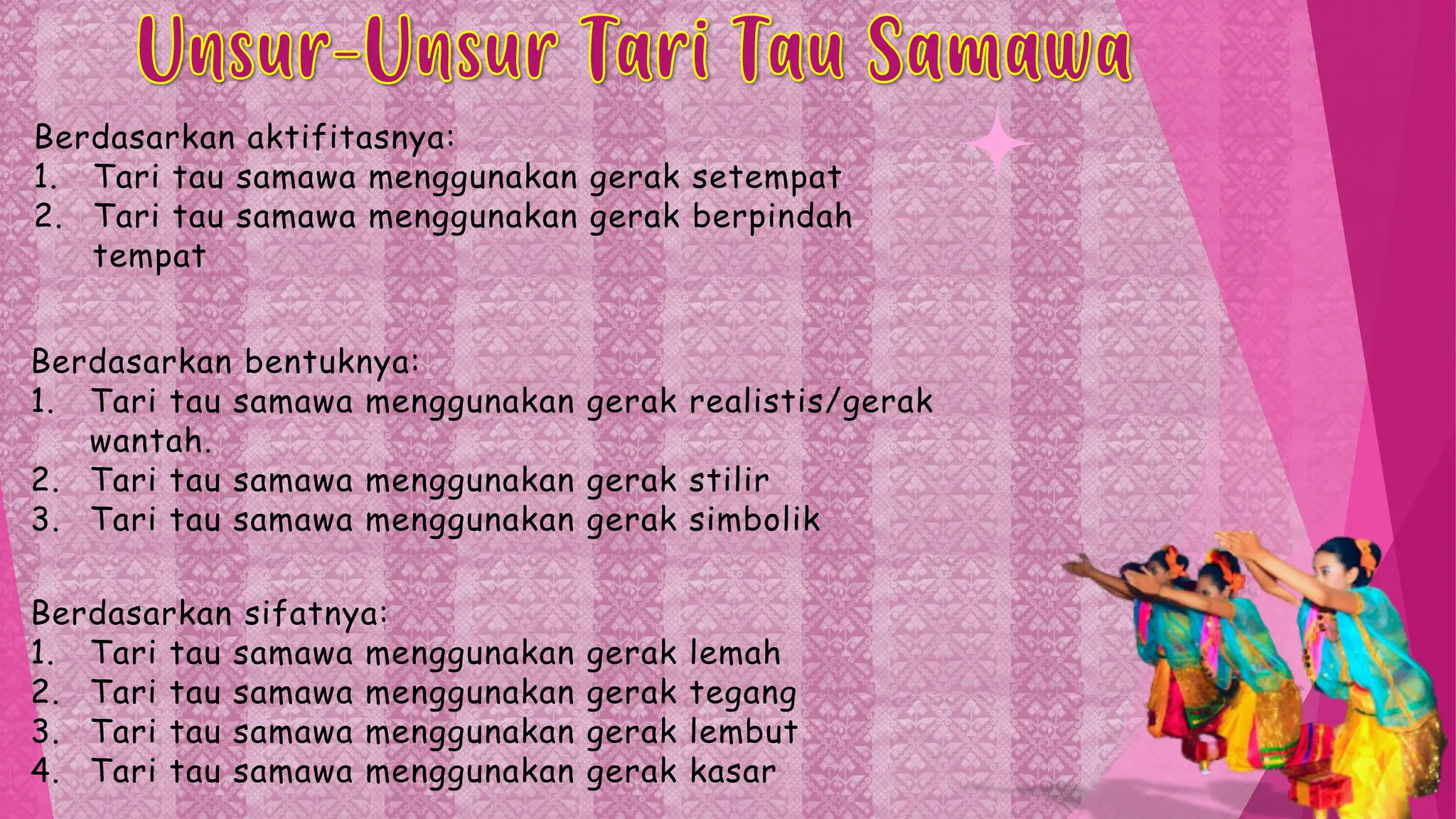 Unsur-Unsur Tari Tau Samawa

Berdasarkan aktifitasnya:
1. Tari tau samawa menggunakan gerak setempat
2. Tari tau samawa menggunakan gerak berpindah tempat

Berdasarkan bentuknya:
1. Tari tau samawa menggunakan gerak realistis/gerak wantah.
2. Tari tau samawa menggunakan gerak stilir
3. Tari tau samawa menggunakan gerak simbolik

Berdasarkan sifatnya:
1. Tari tau samawa menggunakan gerak lemah
2. Tari tau samawa menggunakan gerak tegang
3. Tari tau samawa menggunakan gerak lembut
4. Tari tau samawa menggunakan gerak kasar